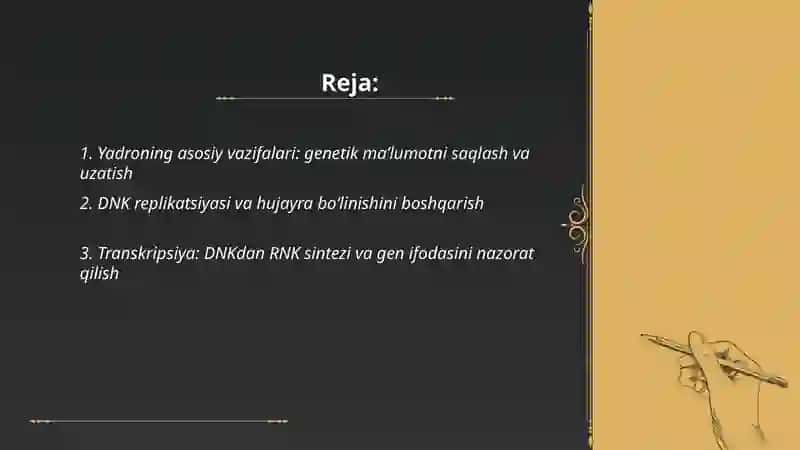 Reja:

1. Yadroning asosiy vazifalari: genetik ma'lumotni saqlash va uzatish

2. DNK replikatsiyasi va hujayra bo'linishini boshqarish

3. Transkripsiya: DNKdan RNK sintezi va gen ifodasini nazorat qilish